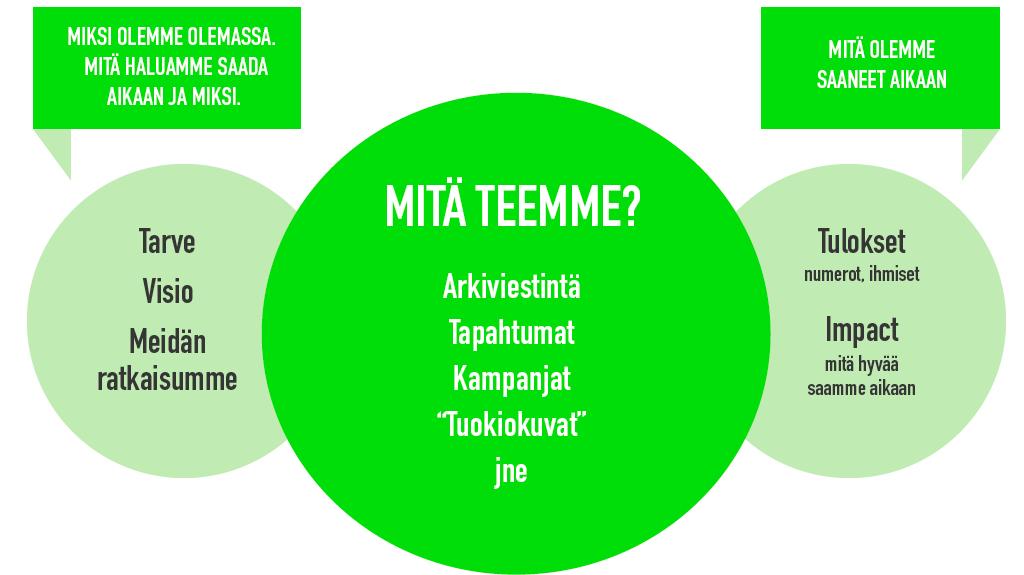 MIKSI OLEMME OLEMASSA. MITÄ HALUAMME SAADA AIKAAN JA MIKSI.

Tarve
Visio
Meidän ratkaisumme

MITÄ TEEMME?

Arkiviestintä
Tapahtumat
Kampanjat
"Tuokiokuvat"
jne

MITÄ OLEMME SAANEET AIKAAN

Tulokset
numerot, ihmiset

Impact
mitä hyvää saamme aikaan